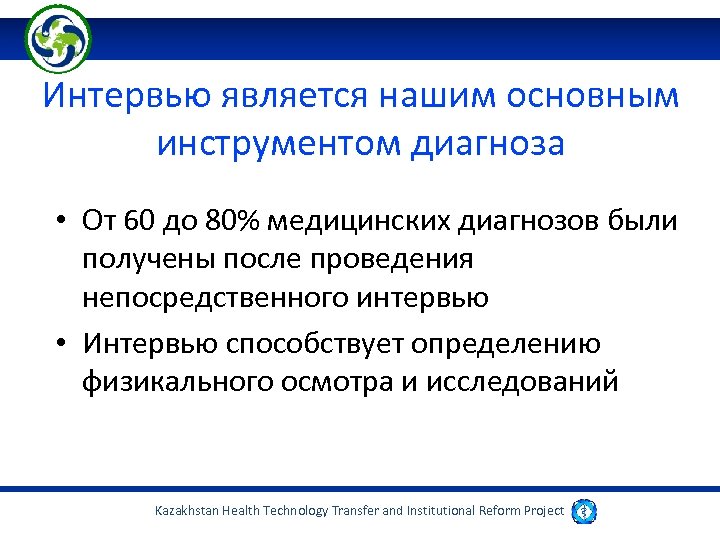 Интервью является нашим основным инструментом диагноза

• От 60 до 80% медицинских диагнозов были получены после проведения непосредственного интервью

• Интервью способствует определению физикального осмотра и исследований

Kazakhstan Health Technology Transfer and Institutional Reform Project